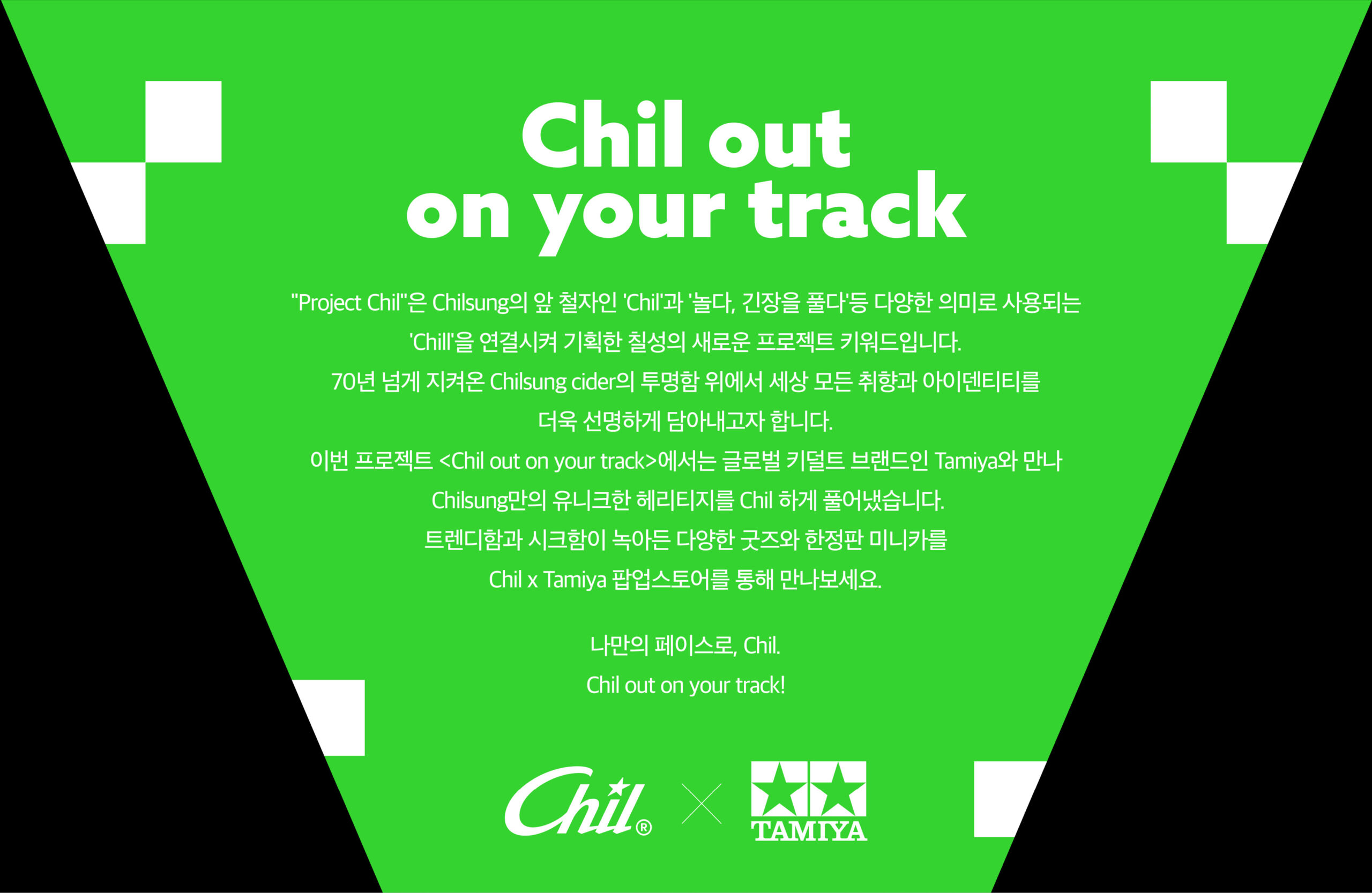 Chil out
on your track

"Project Chil"은 Chilsung의 앞 철자인 'Chil'과 '놀다, 긴장을 풀다'등 다양한 의미로 사용되는 'Chill'을 연결시켜 기획한 칠성의 새로운 프로젝트 키워드입니다.
70년 넘게 지켜온 Chilsung cider의 투명함 위에서 세상 모든 취향과 아이덴티티를 더욱 선명하게 담아내고자 합니다.
이번 프로젝트 <Chil out on your track>에서는 글로벌 키덜트 브랜드인 Tamiya와 만나 Chilsung만의 유니크한 헤리티지를 Chil 하게 풀어냈습니다.
트렌디함과 시크함이 녹아든 다양한 굿즈와 한정판 미니카를 Chil x Tamiya 팝업스토어를 통해 만나보세요.

나만의 페이스로, Chil.
Chil out on your track!

Chil® × TAMIYA